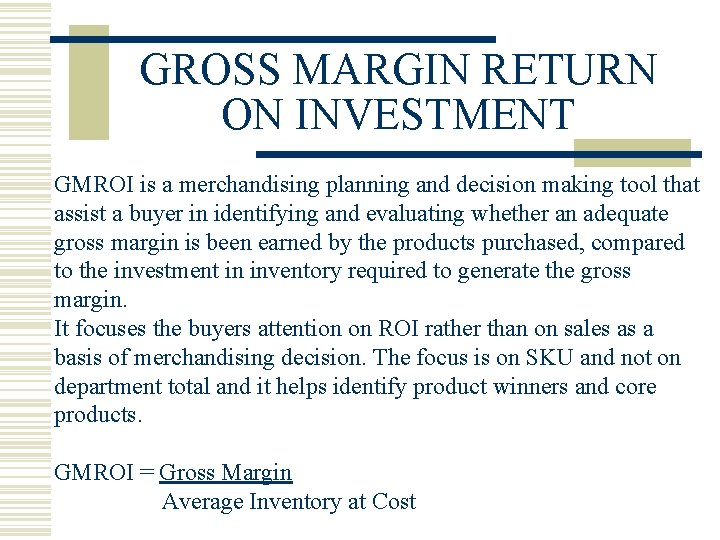 GROSS MARGIN RETURN ON INVESTMENT

GMROI is a merchandising planning and decision making tool that assist a buyer in identifying and evaluating whether an adequate gross margin is been earned by the products purchased, compared to the investment in inventory required to generate the gross margin.
It focuses the buyers attention on ROI rather than on sales as a basis of merchandising decision. The focus is on SKU and not on department total and it helps identify product winners and core products.

GMROI = $\frac{\text{Gross Margin}}{\text{Average Inventory at Cost}}$